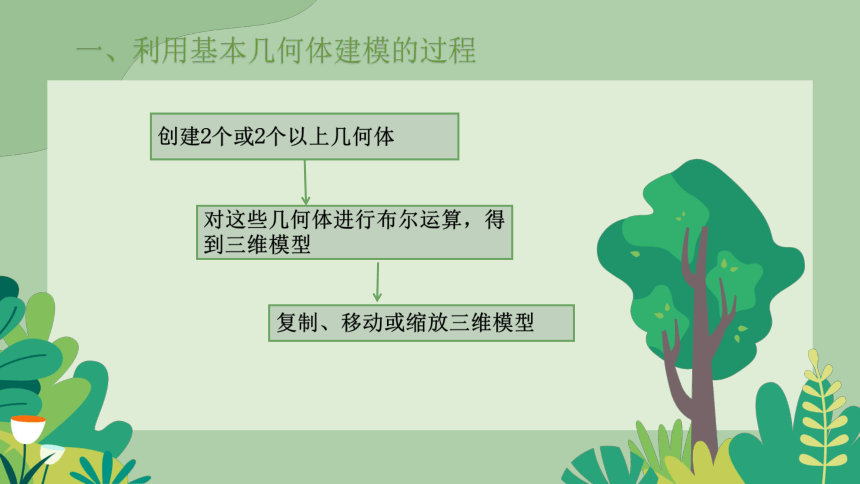 一、利用基本几何体建模的过程

创建2个或2个以上几何体

对这些几何体进行布尔运算，得到三维模型

复制、移动或缩放三维模型